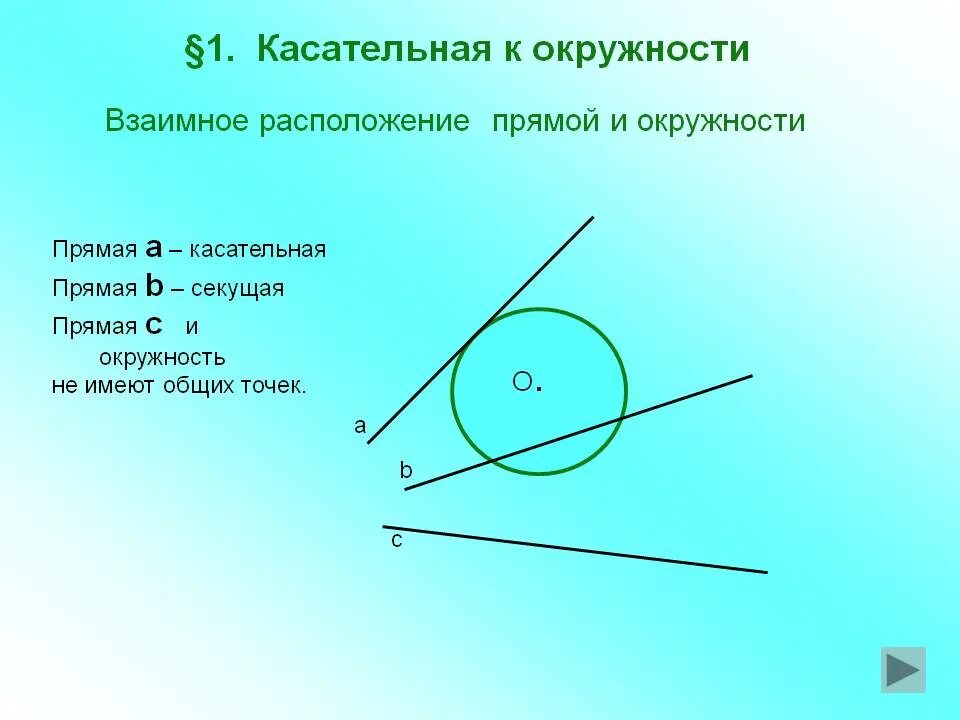 §1. Касательная к окружности

Взаимное расположение прямой и окружности

Прямая a – касательная

Прямая b – секущая

Прямая c и окружность не имеют общих точек.

O.

a

b

c